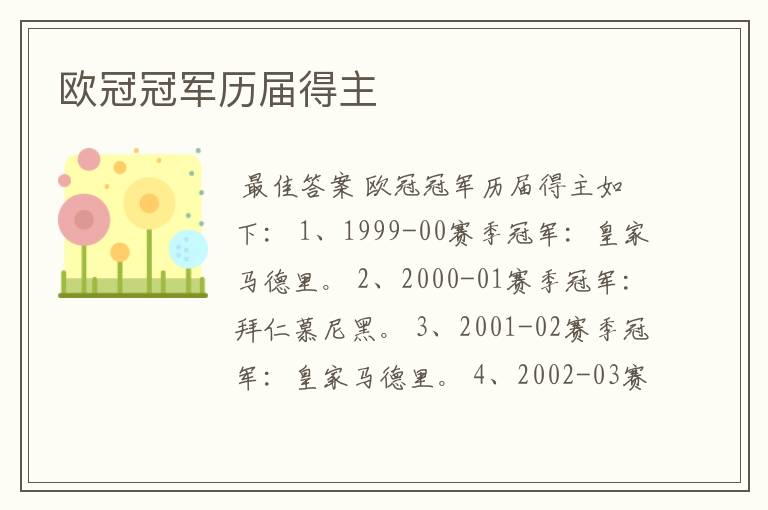 欧冠冠军历届得主

最佳答案 欧冠冠军历届得主如下： 1、1999-00赛季冠军： 皇家马德里。 2、2000-01赛季冠军： 拜仁慕尼黑。 3、2001-02赛季冠军： 皇家马德里。 4、2002-03赛